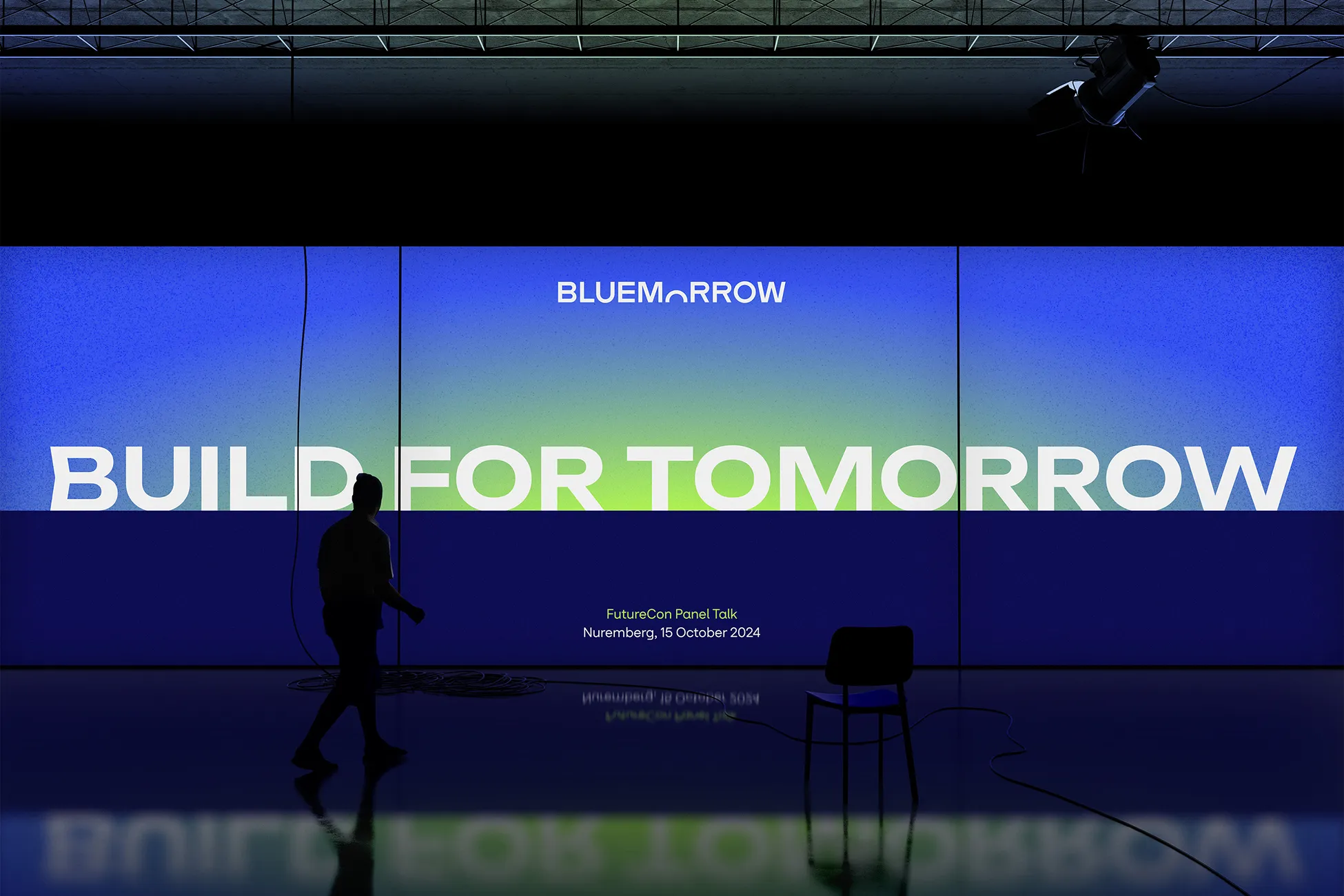 BLUEMORROW

BUILD FOR TOMORROW

FutureCon Panel Talk
Nuremberg, 15 October 2024